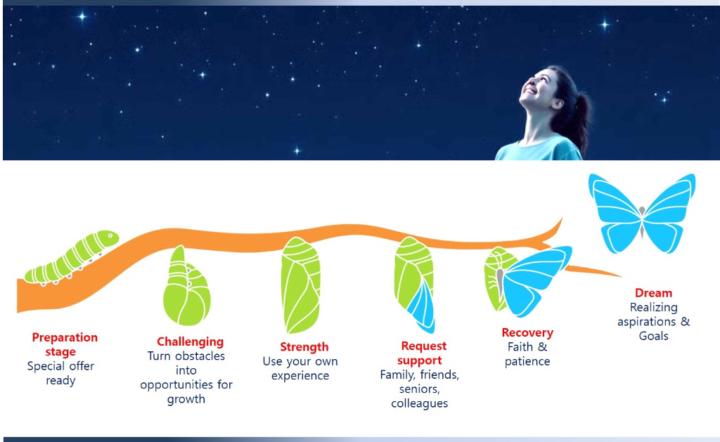 Preparation stage
Special offer ready

Challenging
Turn obstacles into opportunities for growth

Strength
Use your own experience

Request support
Family, friends, seniors, colleagues

Recovery
Faith & patience

Dream
Realizing aspirations & Goals